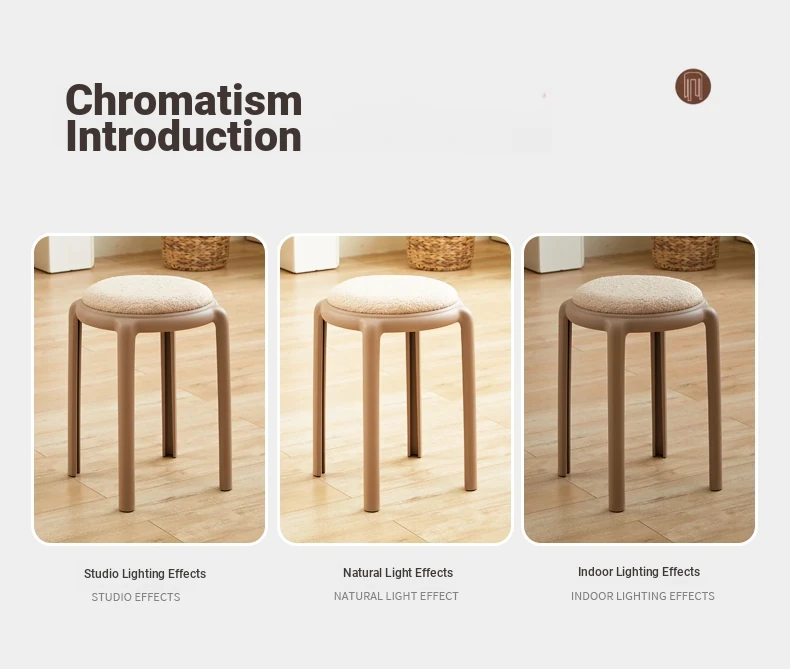 Chromatism Introduction

Studio Lighting Effects
STUDIO EFFECTS

Natural Light Effects
NATURAL LIGHT EFFECT

Indoor Lighting Effects
INDOOR LIGHTING EFFECTS